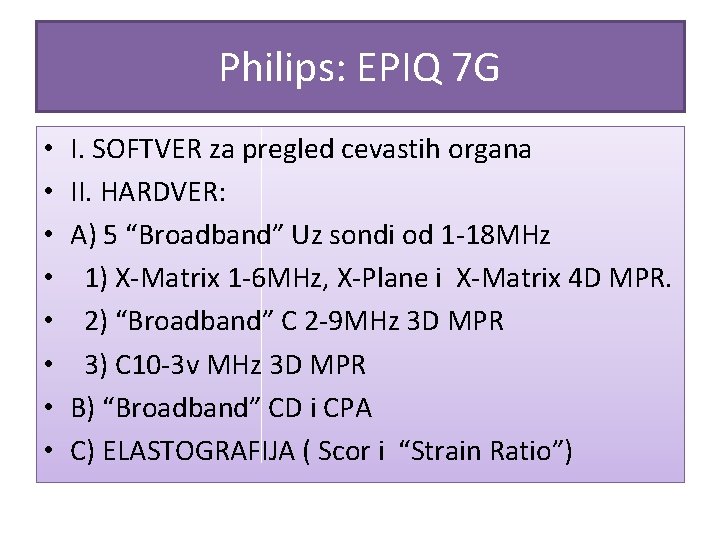 Philips: EPIQ 7G

• I. SOFTVER za pregled cevastih organa
• II. HARDVER:
• A) 5 “Broadband” Uz sondi od 1-18MHz
• 1) X-Matrix 1-6MHz, X-Plane i X-Matrix 4D MPR.
• 2) “Broadband” C 2-9MHz 3D MPR
• 3) C10-3v MHz 3D MPR
• B) “Broadband” CD i CPA
• C) ELASTOGRAFIJA ( Scor i “Strain Ratio”)